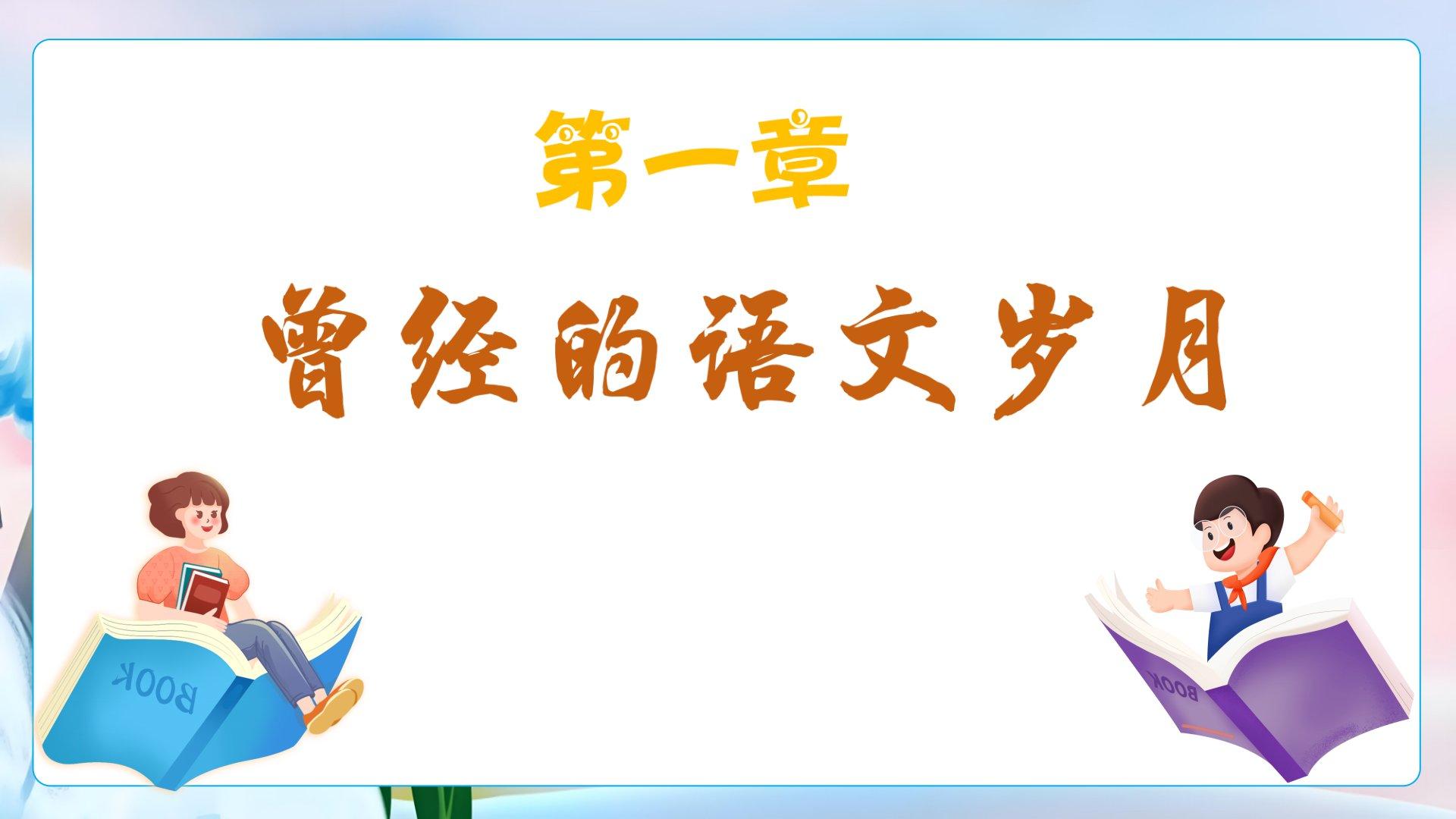 第一章

曾经的语文岁月

BOOK

BOOK